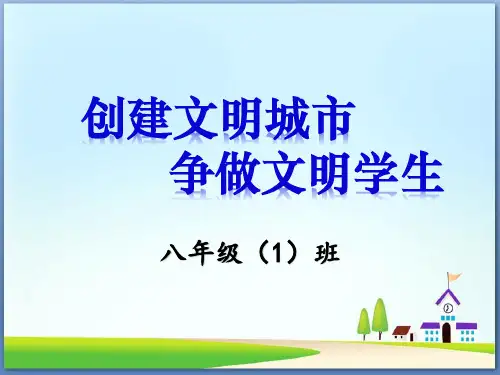 创建文明城市
争做文明学生

八年级（1）班